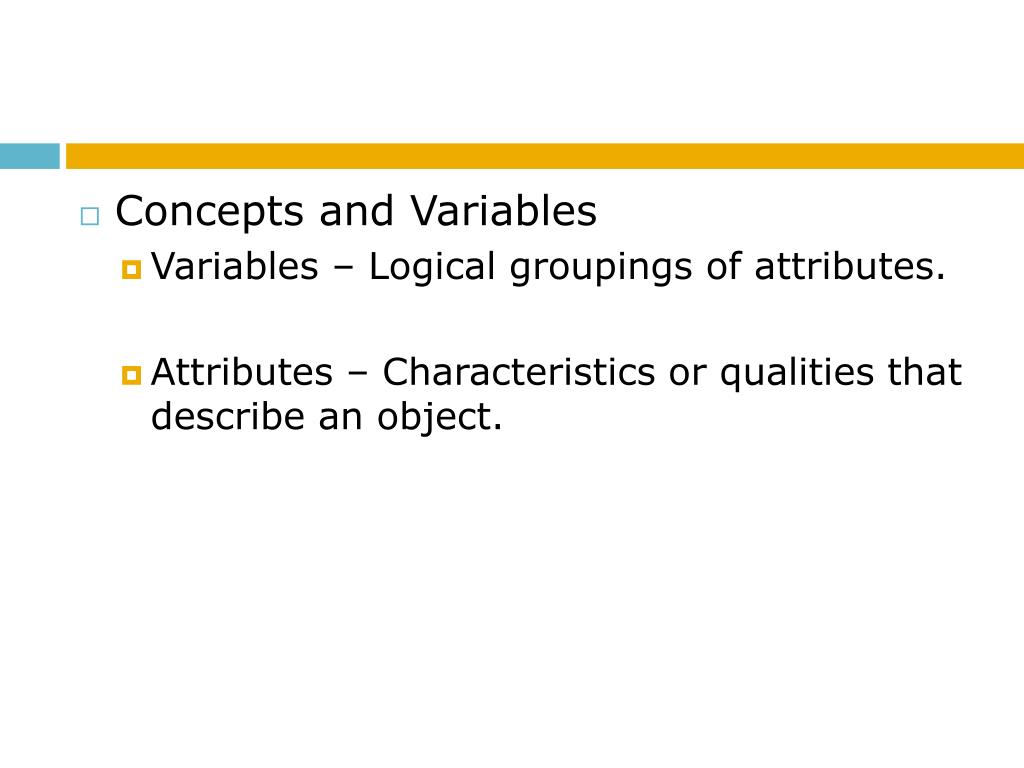 Concepts and Variables

Variables – Logical groupings of attributes.

Attributes – Characteristics or qualities that describe an object.